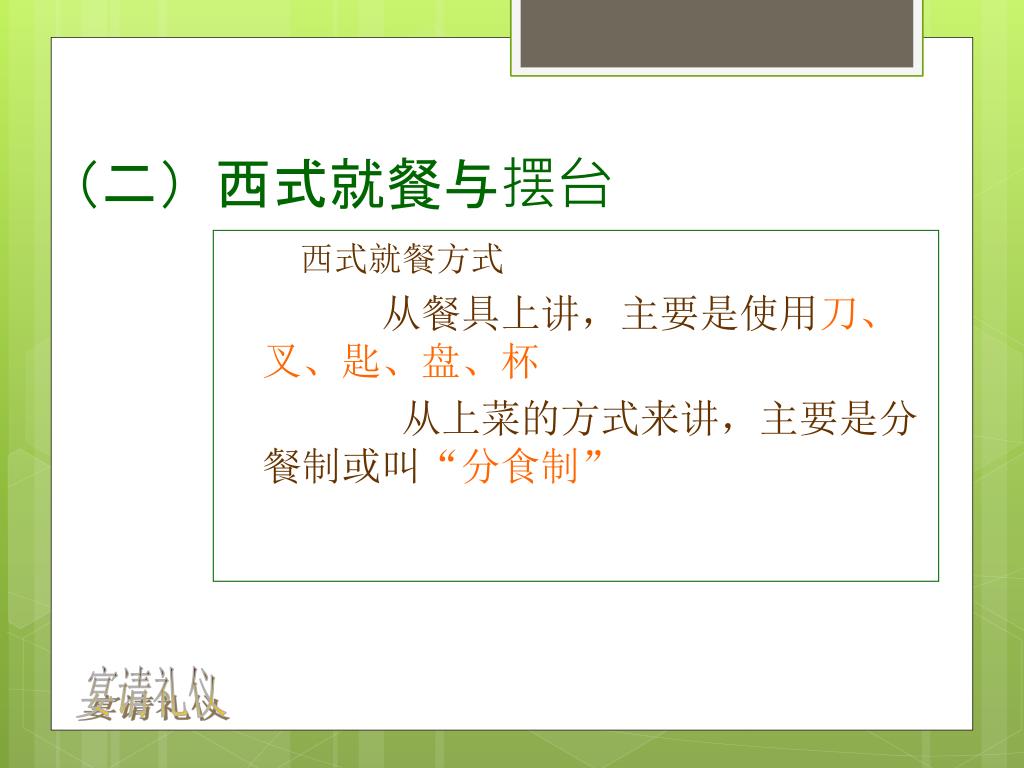 （二）西式就餐与摆台

西式就餐方式

从餐具上讲，主要是使用刀、叉、匙、盘、杯

从上菜的方式来讲，主要是分餐制或叫“分食制”

宴请礼仪